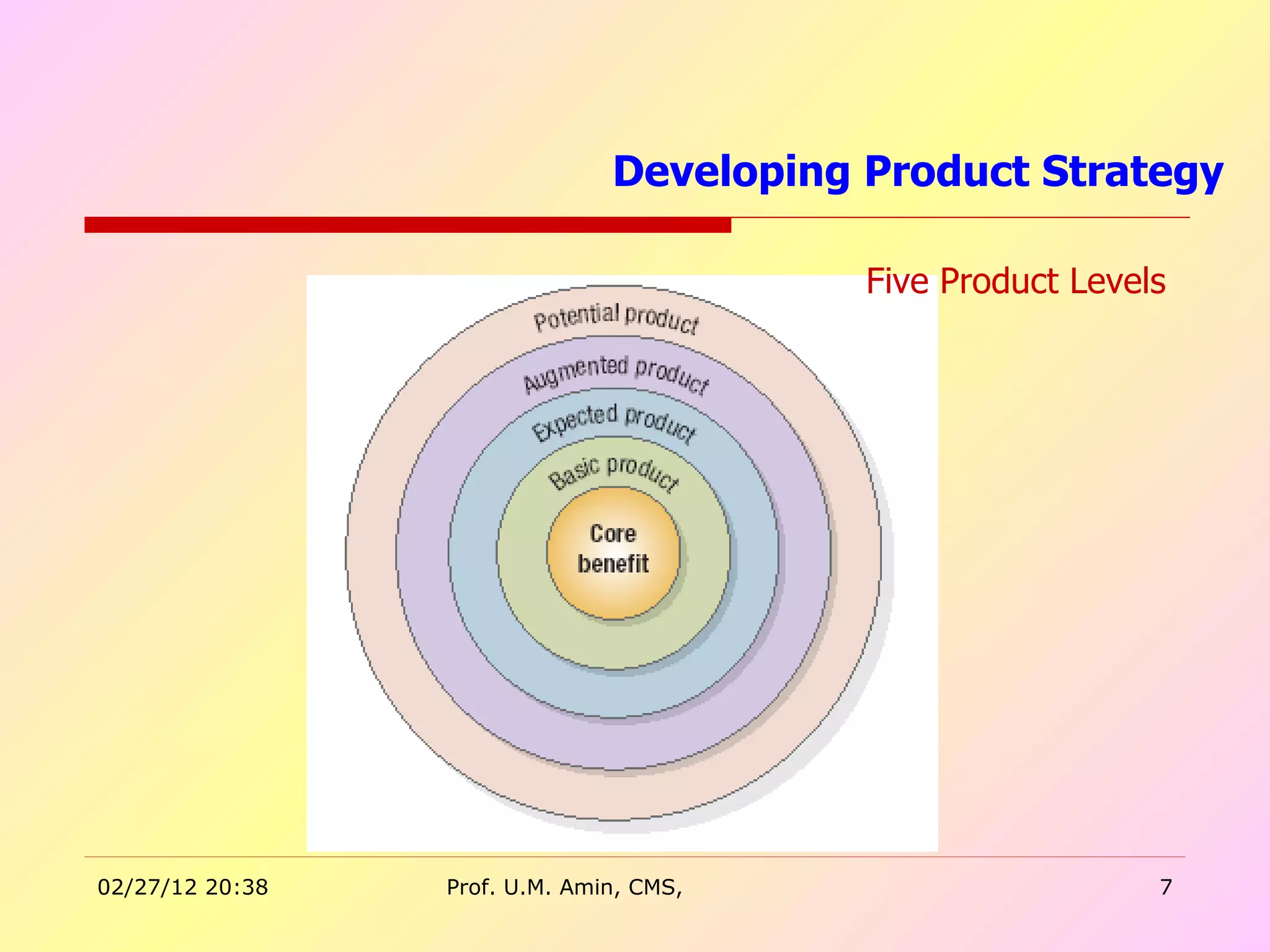 Developing Product Strategy

Five Product Levels

Potential product
Augmented product
Expected product
Basic product
Core benefit

02/27/12 20:38

Prof. U.M. Amin, CMS,

7